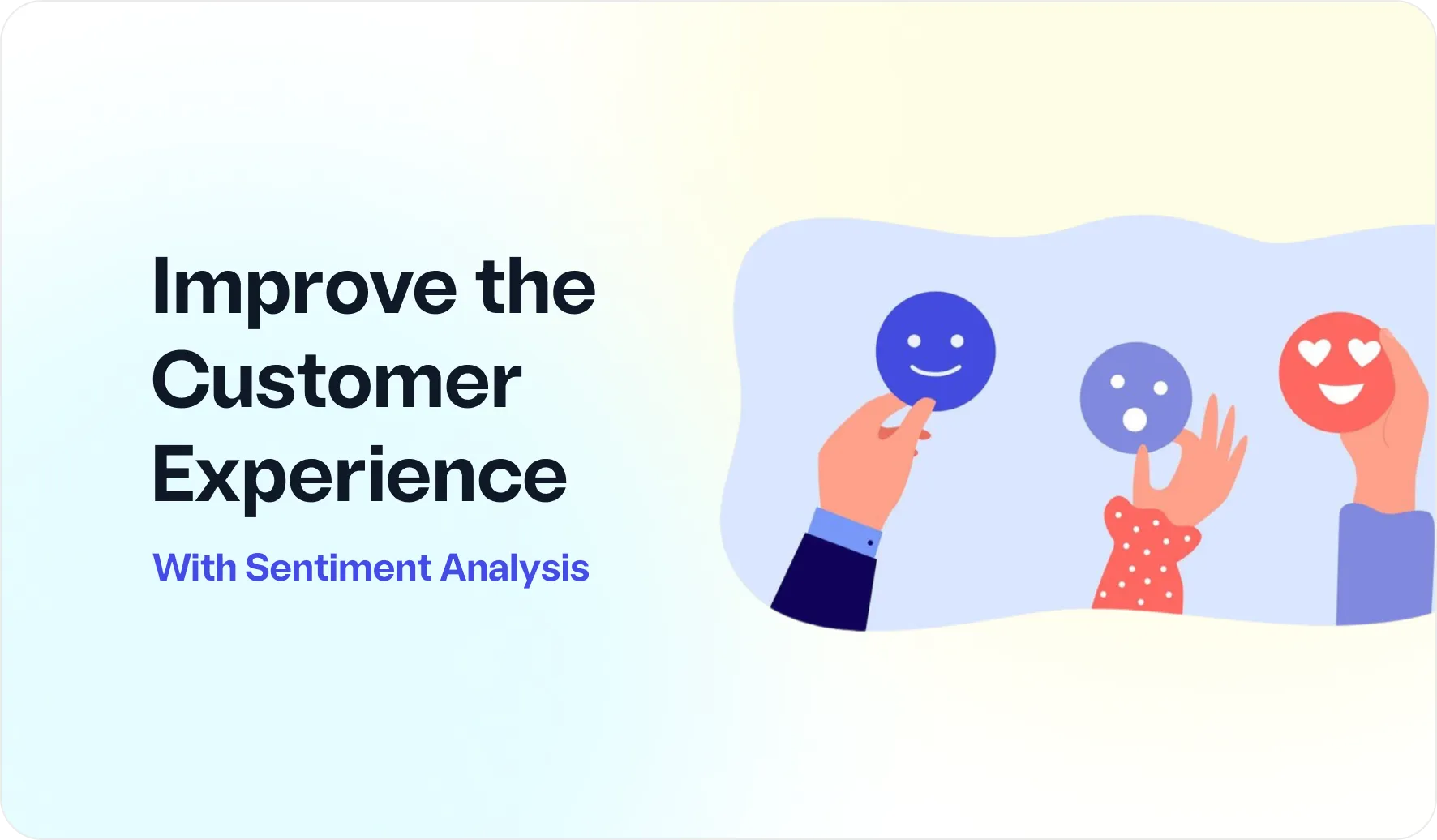 Improve the Customer Experience

With Sentiment Analysis